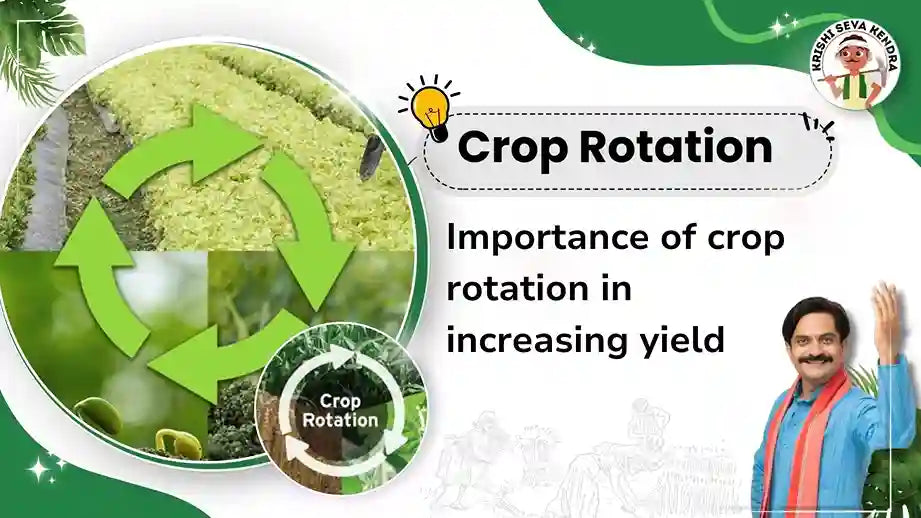 KRISHI SEVA KENDRA

Crop Rotation

Importance of crop rotation in increasing yield

Crop Rotation